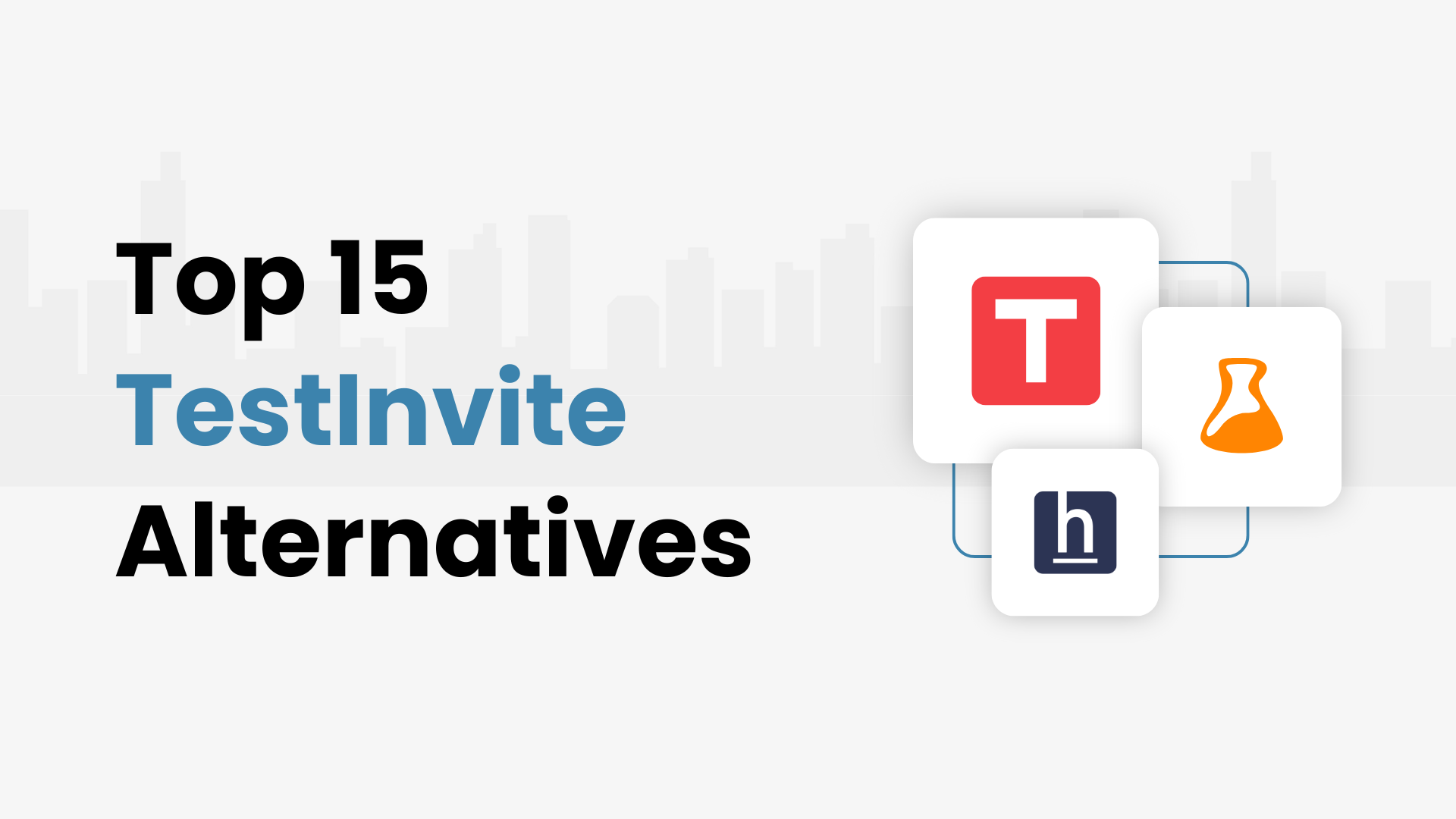 Top 15
TestInvite
Alternatives

T

h